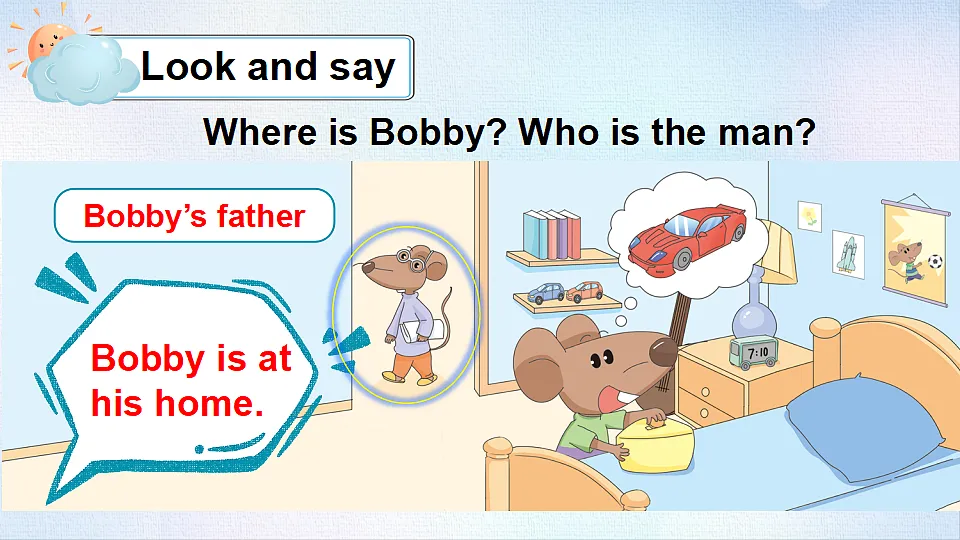 Look and say

Where is Bobby? Who is the man?

Bobby's father

Bobby is at his home.

7:10